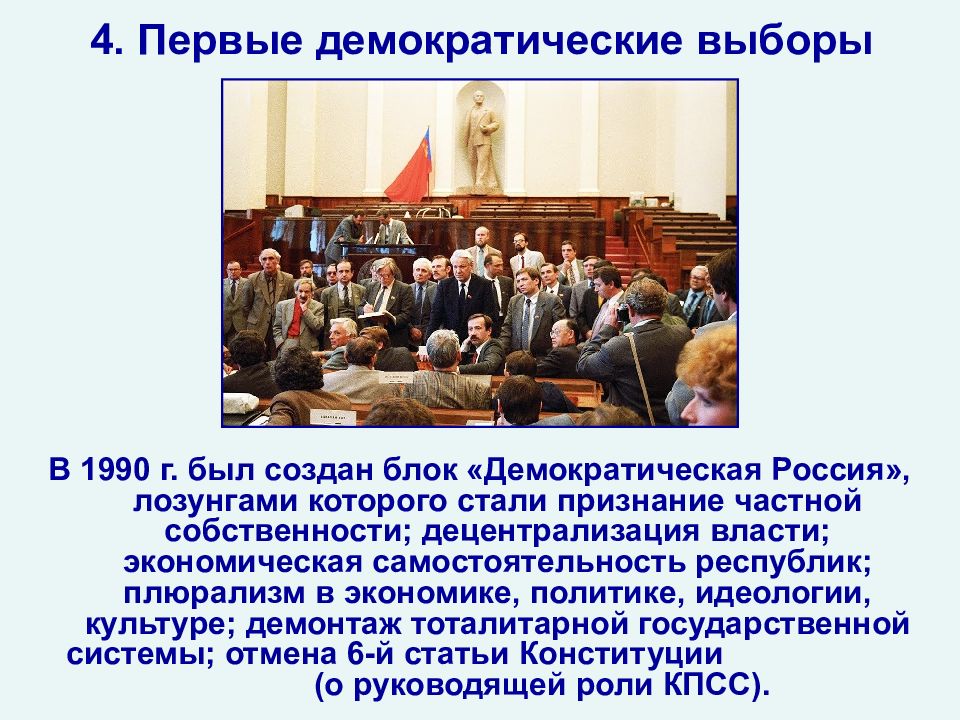 4. Первые демократические выборы

В 1990 г. был создан блок «Демократическая Россия», лозунгами которого стали признание частной собственности; децентрализация власти; экономическая самостоятельность республик; плюрализм в экономике, политике, идеологии, культуре; демонтаж тоталитарной государственной системы; отмена 6-й статьи Конституции (о руководящей роли КПСС).